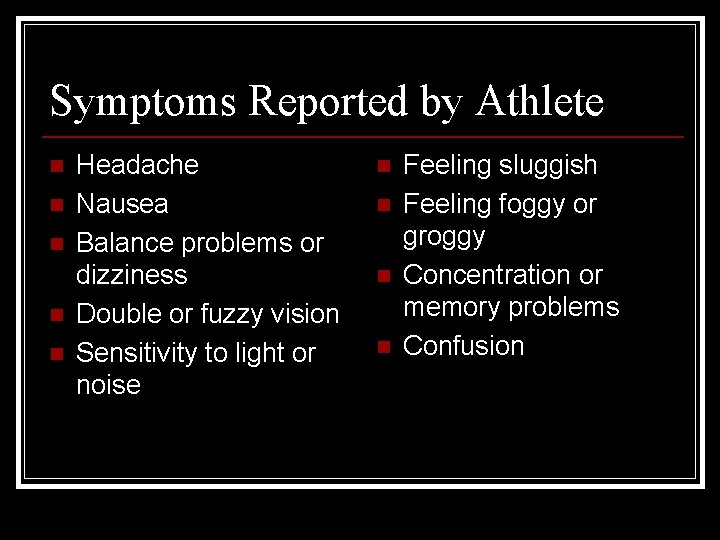 Symptoms Reported by Athlete

- Headache
- Nausea
- Balance problems or dizziness
- Double or fuzzy vision
- Sensitivity to light or noise

- Feeling sluggish
- Feeling foggy or groggy
- Concentration or memory problems
- Confusion